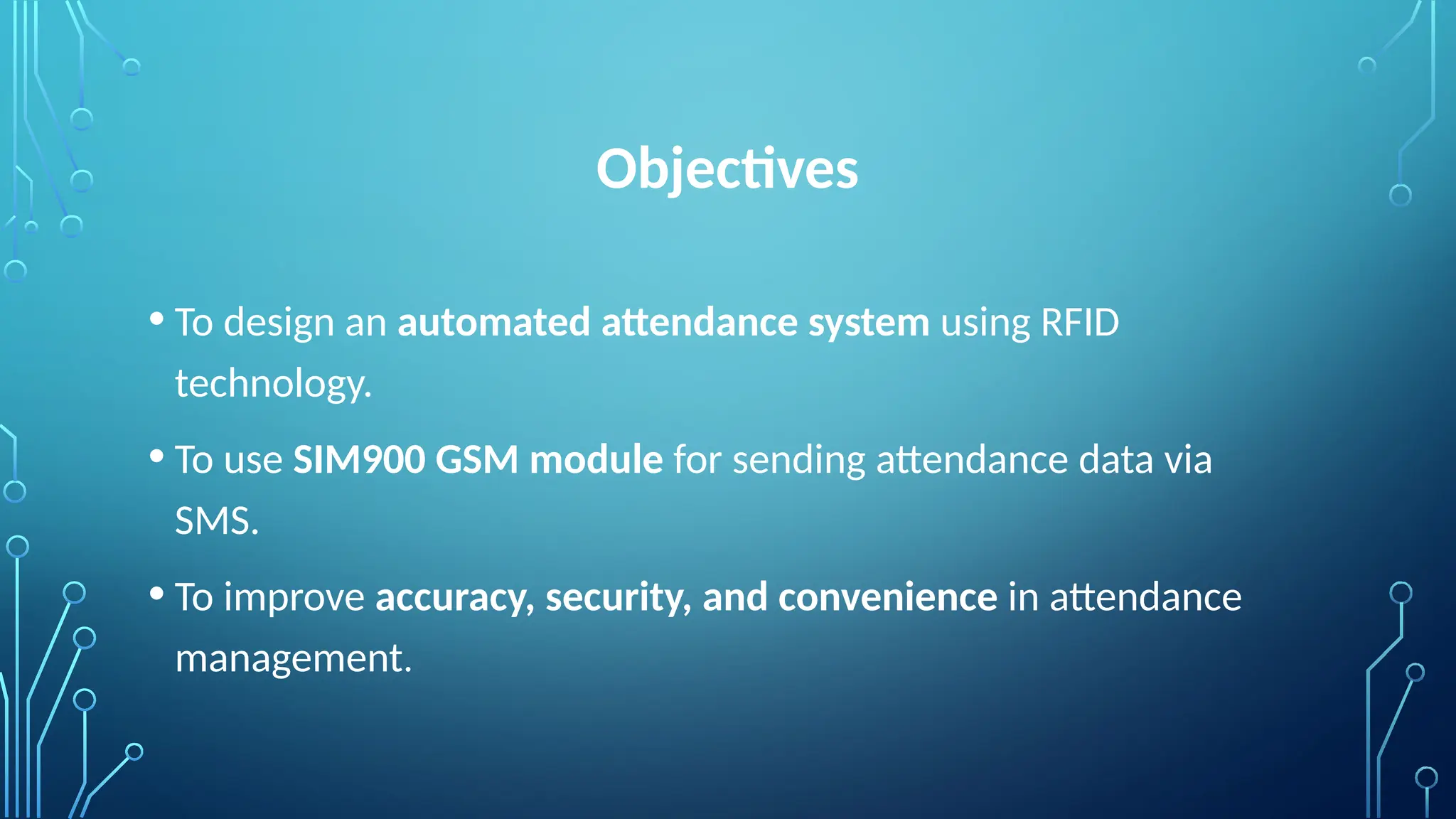 Objectives

• To design an automated attendance system using RFID technology.

• To use SIM900 GSM module for sending attendance data via SMS.

• To improve accuracy, security, and convenience in attendance management.